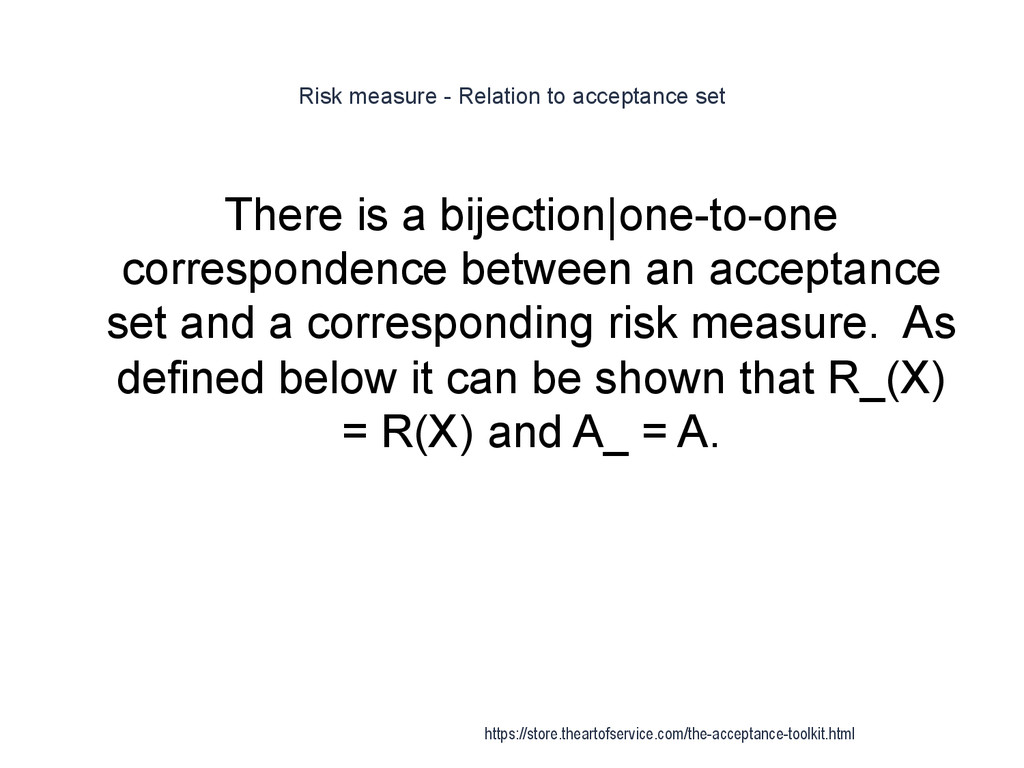 Risk measure - Relation to acceptance set

There is a bijection|one-to-one correspondence between an acceptance set and a corresponding risk measure.  As defined below it can be shown that R_(X) = R(X) and A_ = A.

https://store.theartofservice.com/the-acceptance-toolkit.html